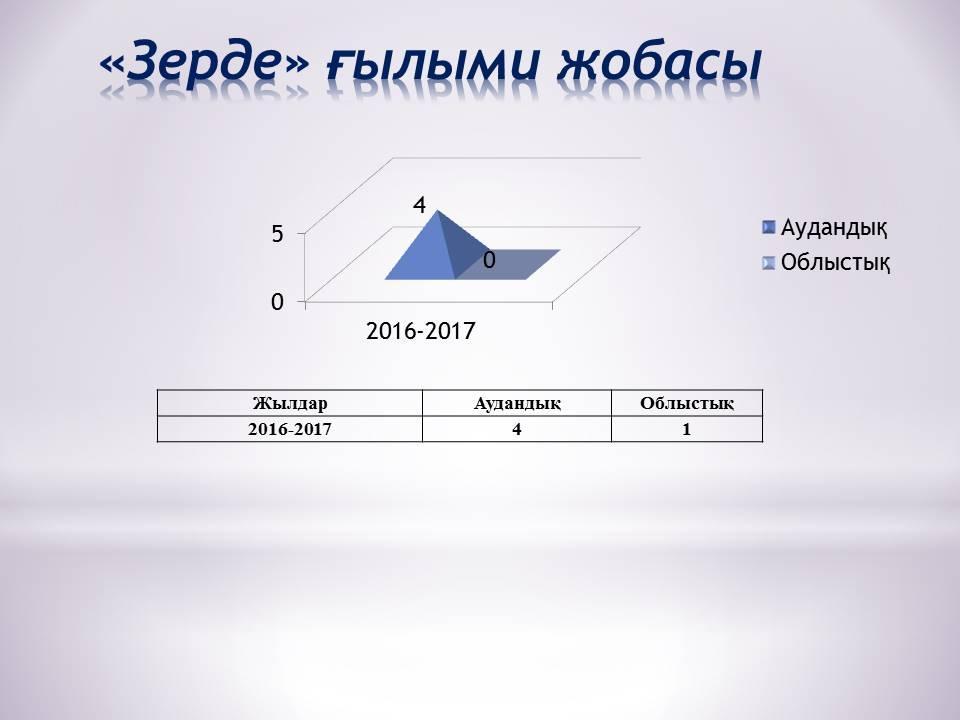 «Зерде» ғылыми жобасы

4

5

0

0

2016-2017

Аудандық

Облыстық

| Жылдар | Аудандық | Облыстық |
|---|---|---|
| 2016-2017 | 4 | 1 |